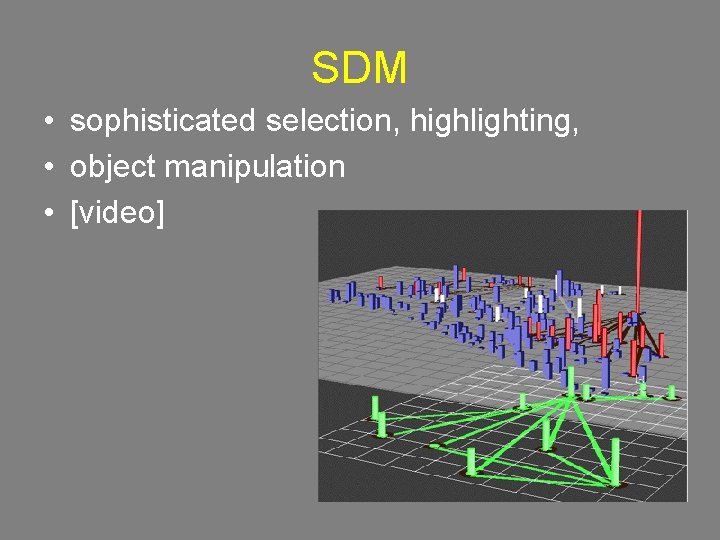 SDM

• sophisticated selection, highlighting,
• object manipulation
• [video]